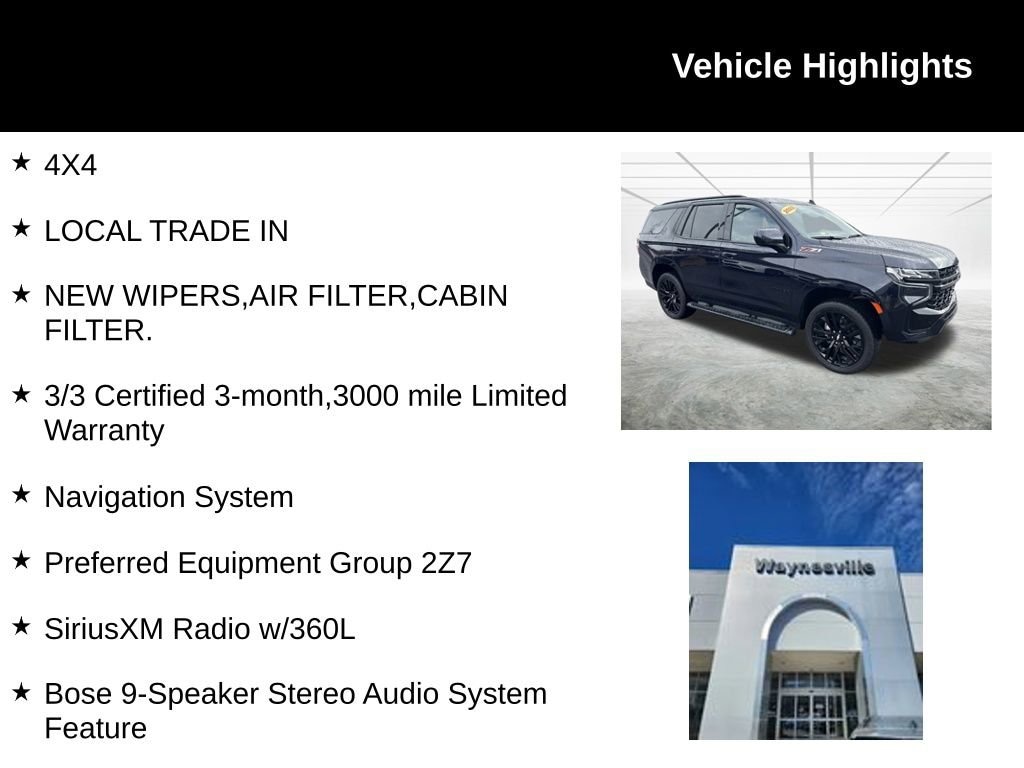 Vehicle Highlights

★ 4X4

★ LOCAL TRADE IN

★ NEW WIPERS,AIR FILTER,CABIN FILTER.

★ 3/3 Certified 3-month,3000 mile Limited Warranty

★ Navigation System

★ Preferred Equipment Group 2Z7

★ SiriusXM Radio w/360L

★ Bose 9-Speaker Stereo Audio System Feature

Waynesville